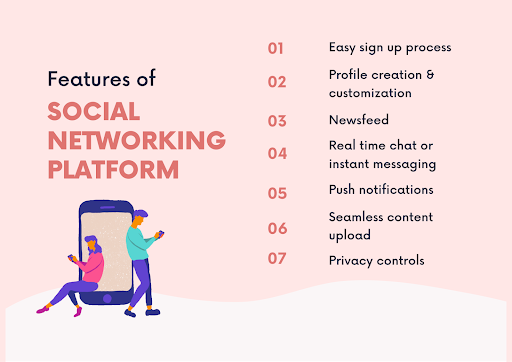 Features of
SOCIAL NETWORKING PLATFORM

01 Easy sign up process
02 Profile creation & customization
03 Newsfeed
04 Real time chat or instant messaging
05 Push notifications
06 Seamless content upload
07 Privacy controls